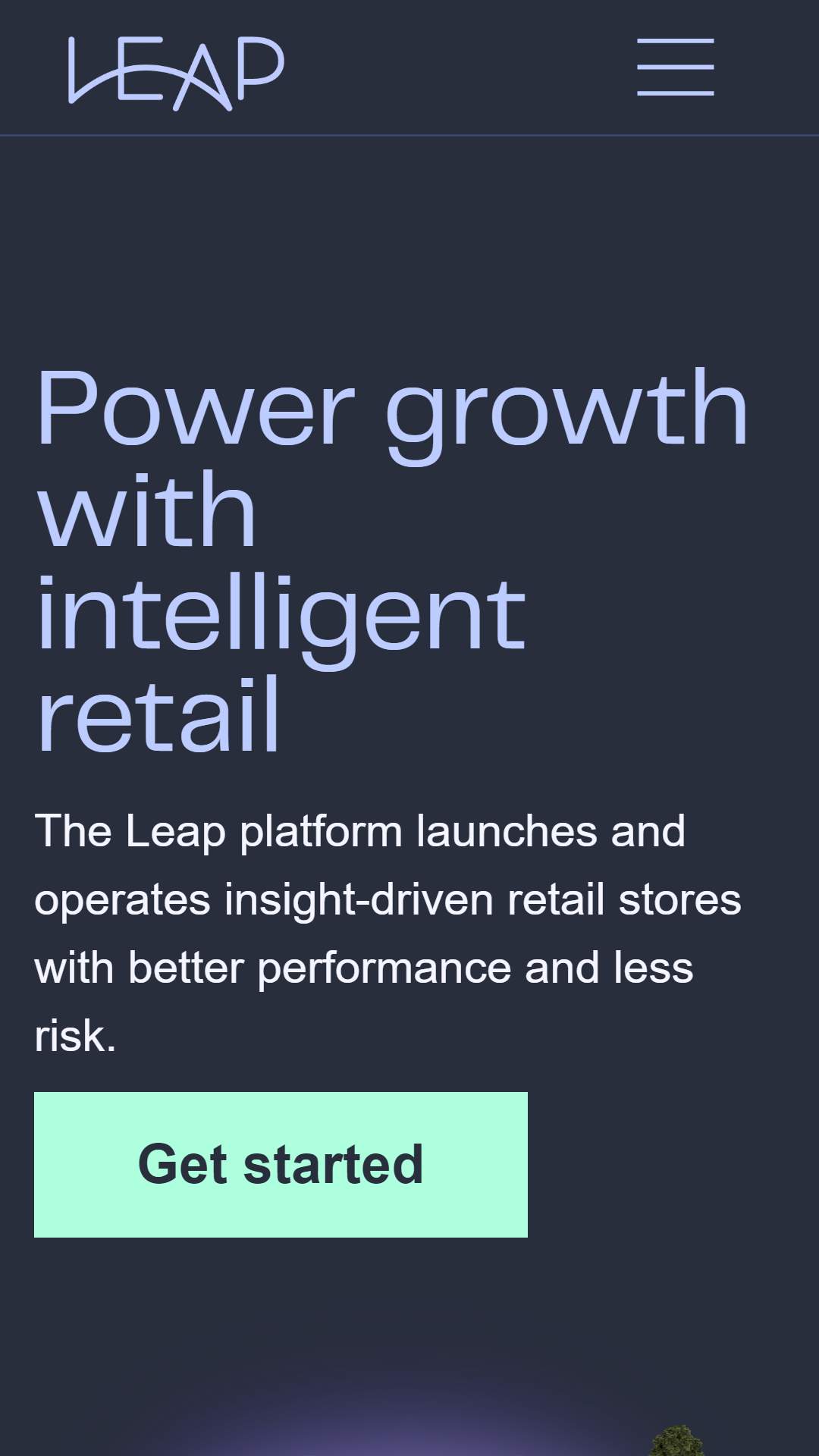 LEAP

Power growth with intelligent retail

The Leap platform launches and operates insight-driven retail stores with better performance and less risk.

Get started